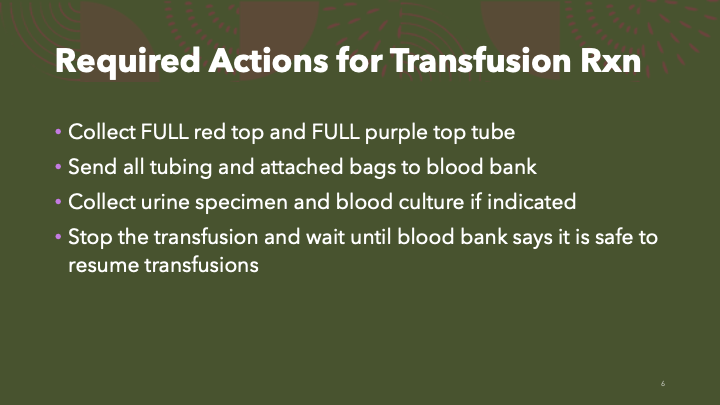 Required Actions for Transfusion Rxn

• Collect FULL red top and FULL purple top tube
• Send all tubing and attached bags to blood bank
• Collect urine specimen and blood culture if indicated
• Stop the transfusion and wait until blood bank says it is safe to resume transfusions

6